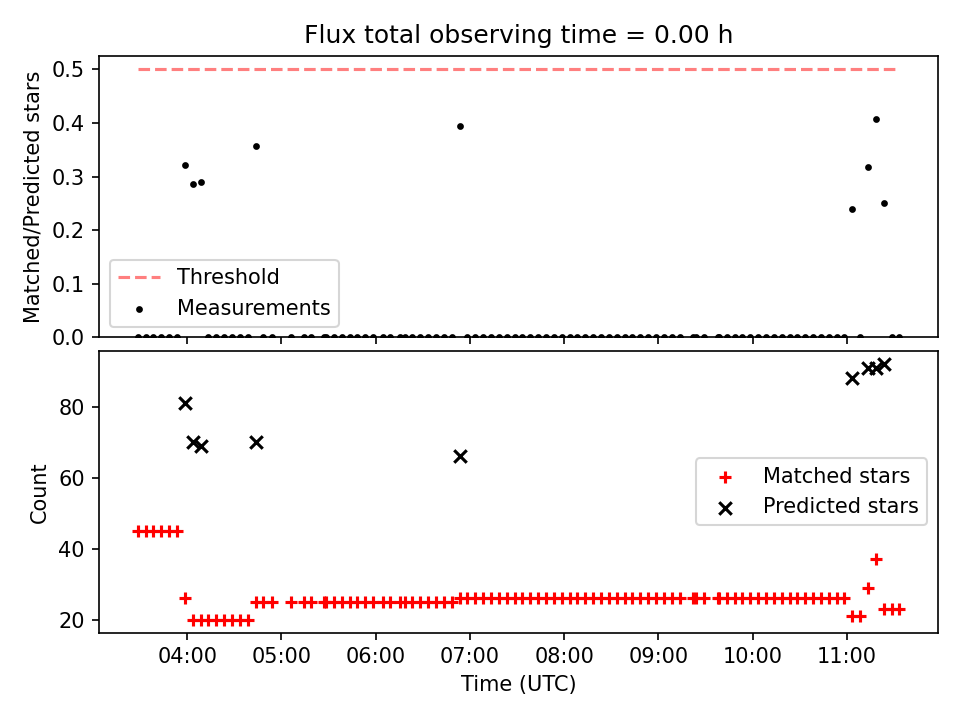 Flux total observing time = 0.00 h

Matched/Predicted stars

0.5
0.4
0.3
0.2
0.1
0.0

Threshold
Measurements

Count

80
60
40
20

Matched stars
Predicted stars

04:00 05:00 06:00 07:00 08:00 09:00 10:00 11:00

Time (UTC)